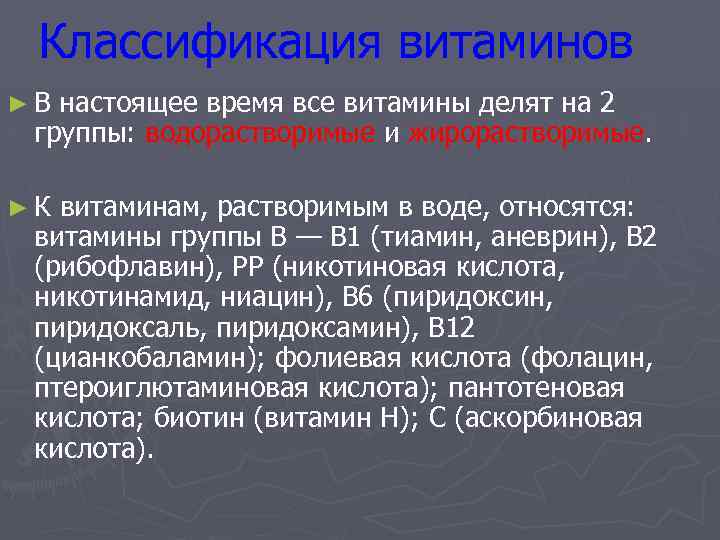 Классификация витаминов

► В настоящее время все витамины делят на 2 группы: водорастворимые и жирорастворимые.

► К витаминам, растворимым в воде, относятся: витамины группы В — В1 (тиамин, аневрин), В2 (рибофлавин), РР (никотиновая кислота, никотинамид, ниацин), В6 (пиридоксин, пиридоксаль, пиридоксамин), В12 (цианкобаламин); фолиевая кислота (фолацин, птероиглютаминовая кислота); пантотеновая кислота; биотин (витамин Н); С (аскорбиновая кислота).